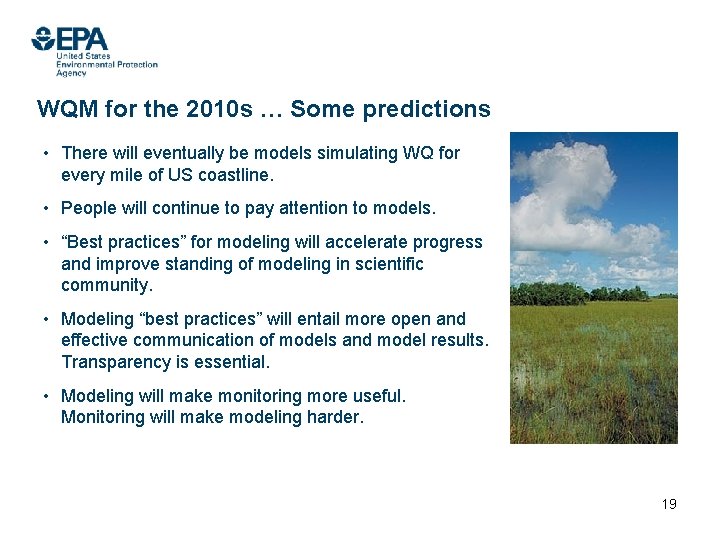 EPA
United States
Environmental Protection
Agency

WQM for the 2010s … Some predictions

• There will eventually be models simulating WQ for every mile of US coastline.

• People will continue to pay attention to models.

• “Best practices” for modeling will accelerate progress and improve standing of modeling in scientific community.

• Modeling “best practices” will entail more open and effective communication of models and model results. Transparency is essential.

• Modeling will make monitoring more useful. Monitoring will make modeling harder.

19